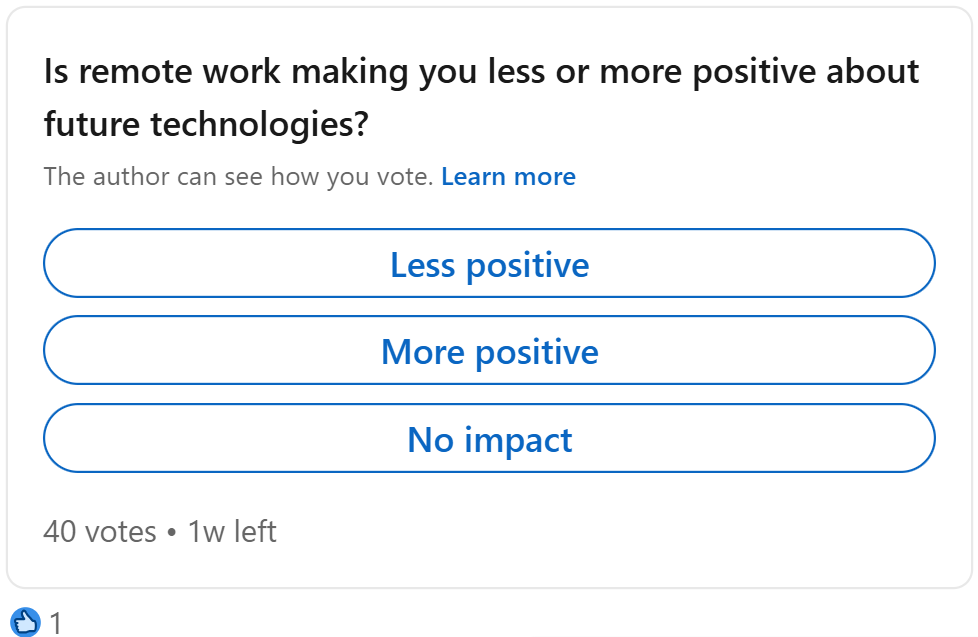 Is remote work making you less or more positive about future technologies?

The author can see how you vote. Learn more

Less positive

More positive

No impact

40 votes • 1w left

1